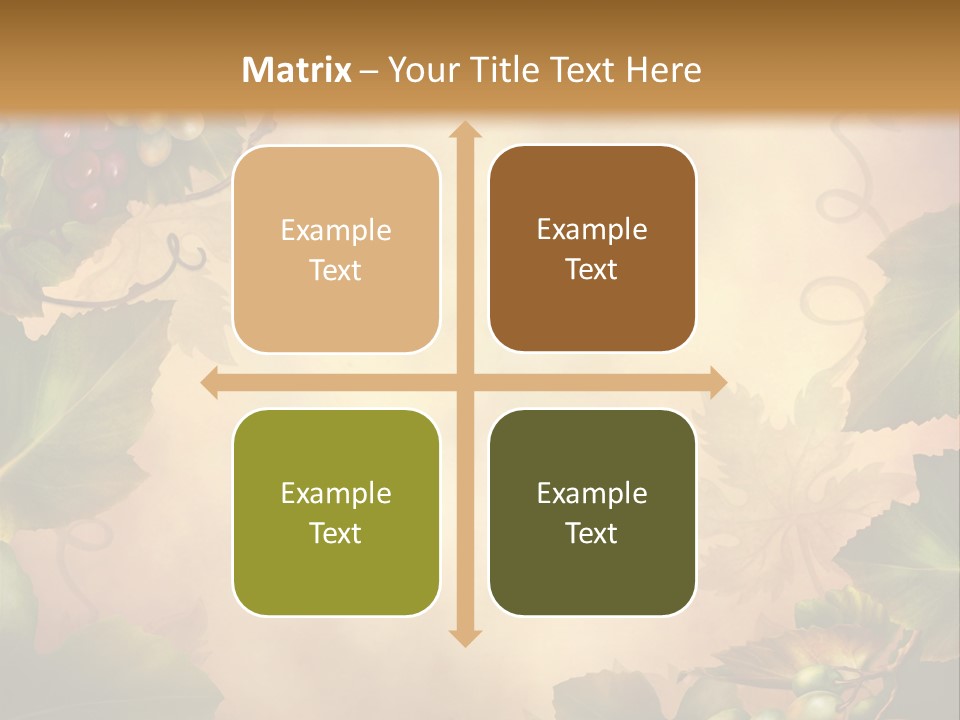 Matrix – Your Title Text Here

Example Text

Example Text

Example Text

Example Text